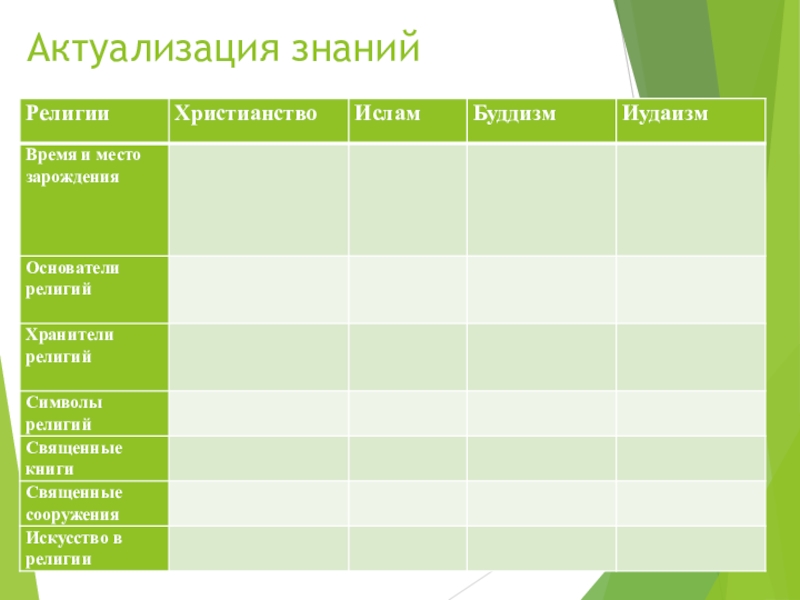 Актуализация знаний

| Религии | Христианство | Ислам | Буддизм | Иудаизм |
|---|---|---|---|---|
| Время и место зарождения | | | | |
| Основатели религий | | | | |
| Хранители религий | | | | |
| Символы религий | | | | |
| Священные книги | | | | |
| Священные сооружения | | | | |
| Искусство в религии | | | | |